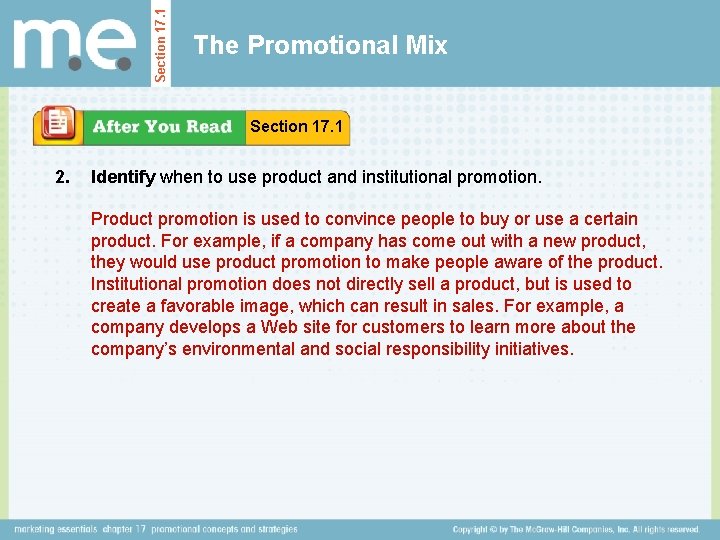 m.e.

Section 17.1

The Promotional Mix

After You Read

Section 17.1

2. Identify when to use product and institutional promotion.

Product promotion is used to convince people to buy or use a certain product. For example, if a company has come out with a new product, they would use product promotion to make people aware of the product. Institutional promotion does not directly sell a product, but is used to create a favorable image, which can result in sales. For example, a company develops a Web site for customers to learn more about the company's environmental and social responsibility initiatives.

marketing essentials chapter 17 promotional concepts and strategies

Copyright © by The McGraw-Hill Companies, Inc. All rights reserved.